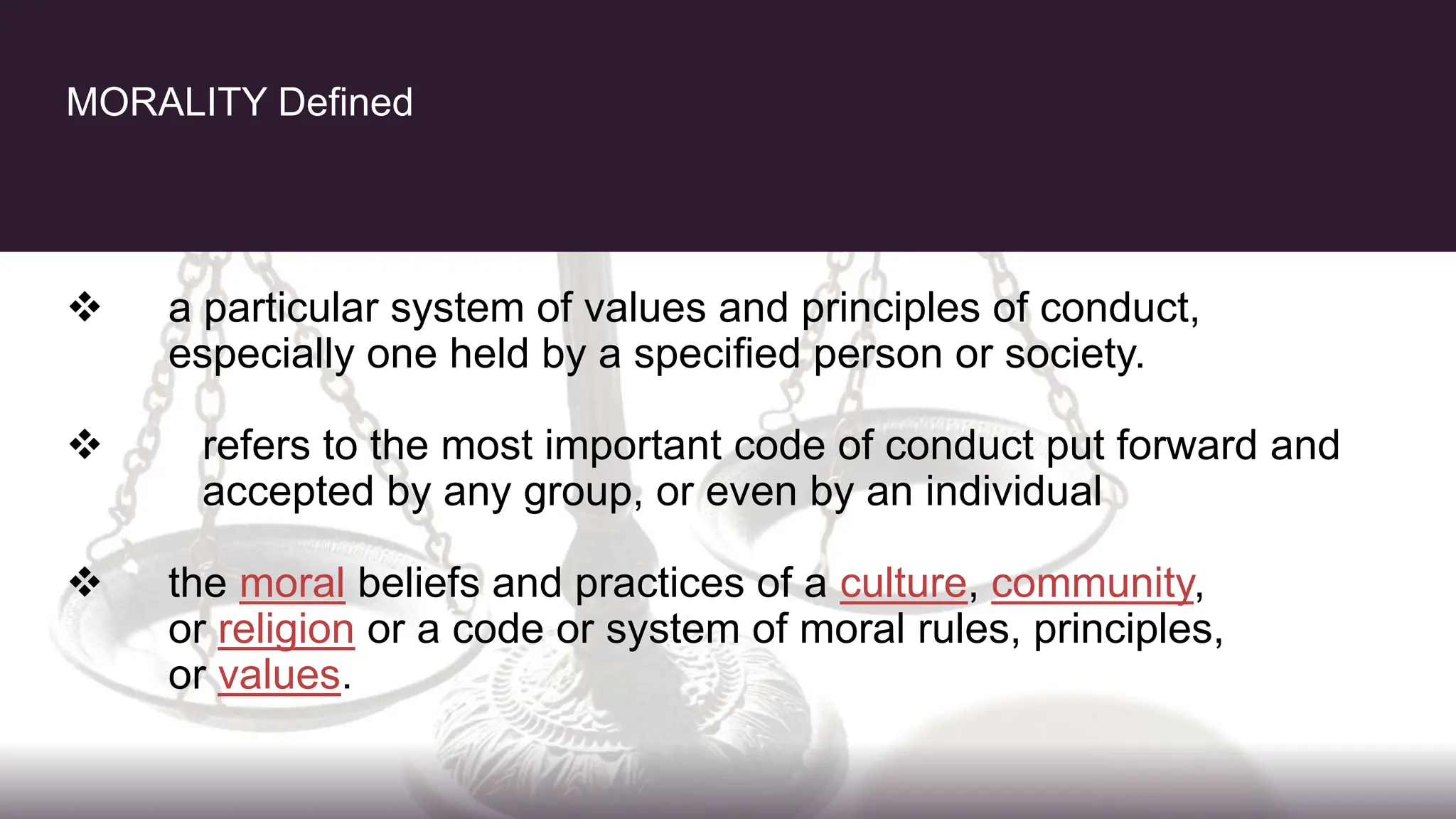 MORALITY Defined

❖ a particular system of values and principles of conduct, especially one held by a specified person or society.

❖ refers to the most important code of conduct put forward and accepted by any group, or even by an individual

❖ the moral beliefs and practices of a culture, community, or religion or a code or system of moral rules, principles, or values.